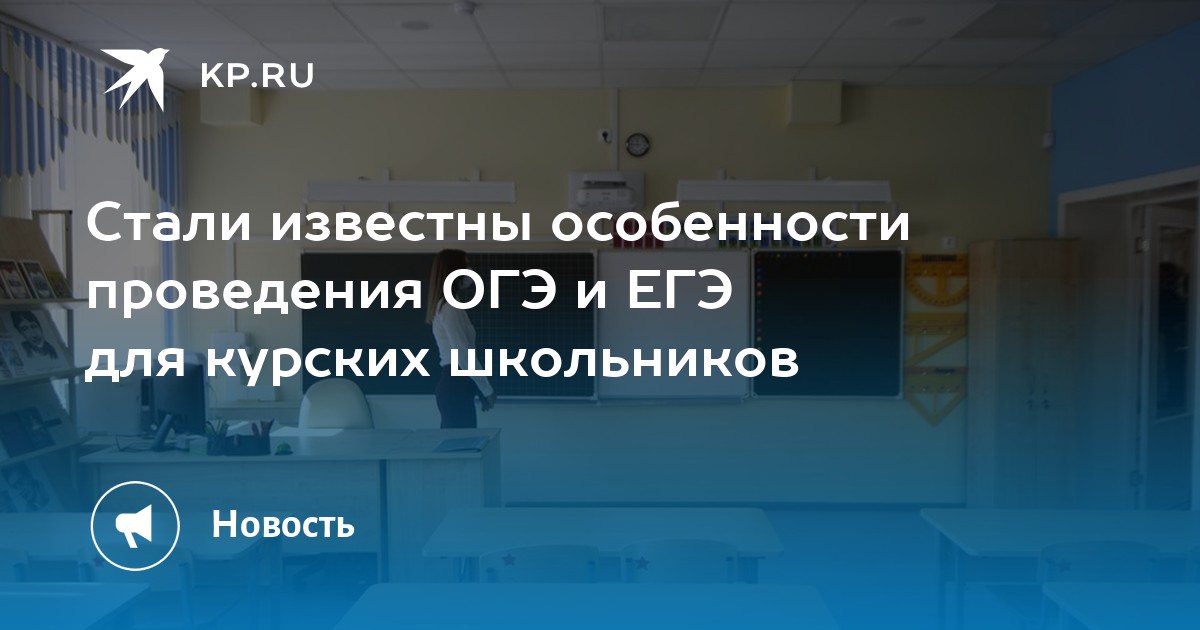 KP.RU

Стали известны особенности проведения ОГЭ и ЕГЭ для курских школьников

Новость